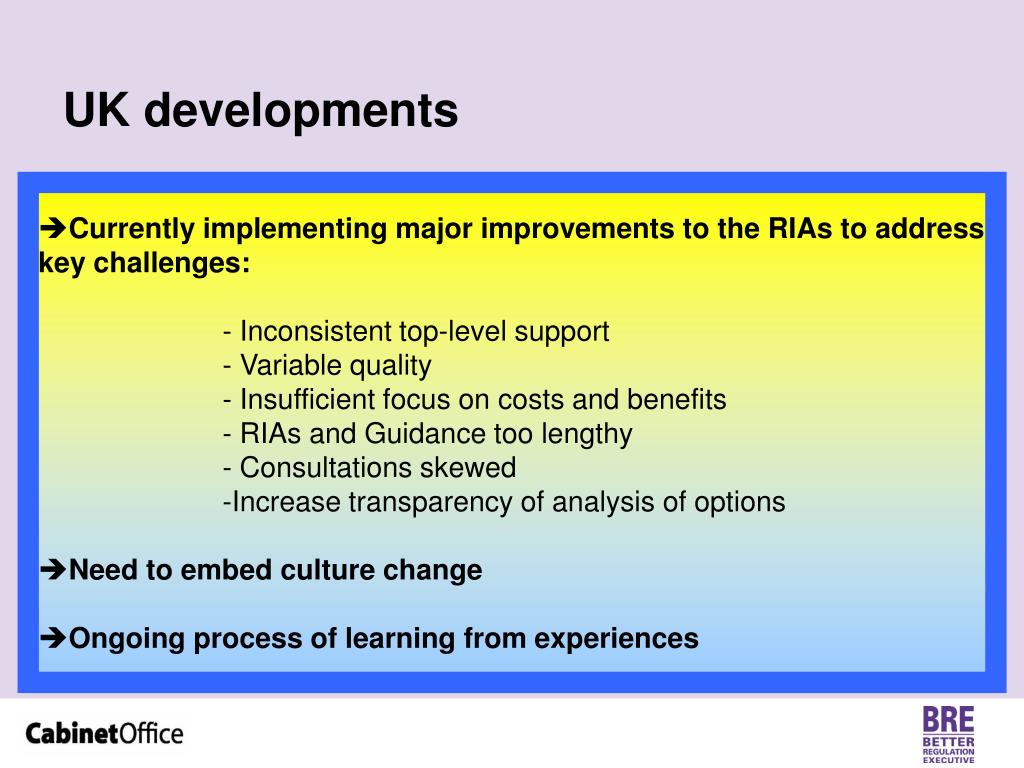 UK developments

➔Currently implementing major improvements to the RIAs to address key challenges:

- Inconsistent top-level support
- Variable quality
- Insufficient focus on costs and benefits
- RIAs and Guidance too lengthy
- Consultations skewed
-Increase transparency of analysis of options

➔Need to embed culture change

➔Ongoing process of learning from experiences

CabinetOffice

BRE
BETTER
REGULATION
EXECUTIVE